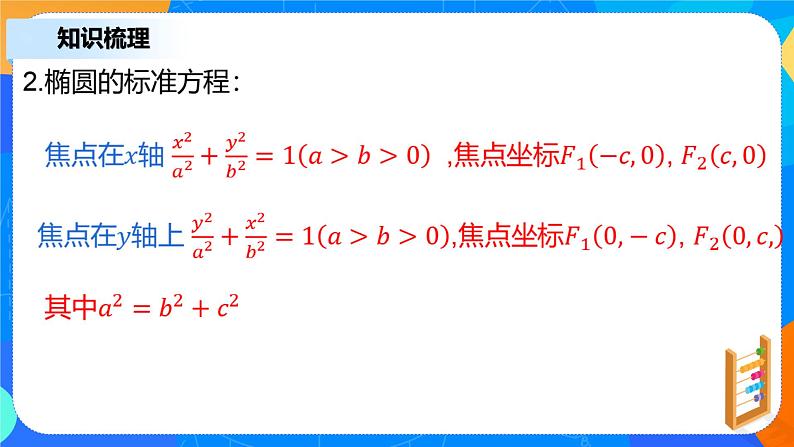 知识梳理

2.椭圆的标准方程：

焦点在$x$轴 $\frac{x^2}{a^2}+\frac{y^2}{b^2}=1(a>b>0)$ ,焦点坐标$F_1(-c,0)$, $F_2(c,0)$

焦点在$y$轴上 $\frac{y^2}{a^2}+\frac{x^2}{b^2}=1(a>b>0)$,焦点坐标$F_1(0,-c)$, $F_2(0,c,)$

其中$a^2=b^2+c^2$